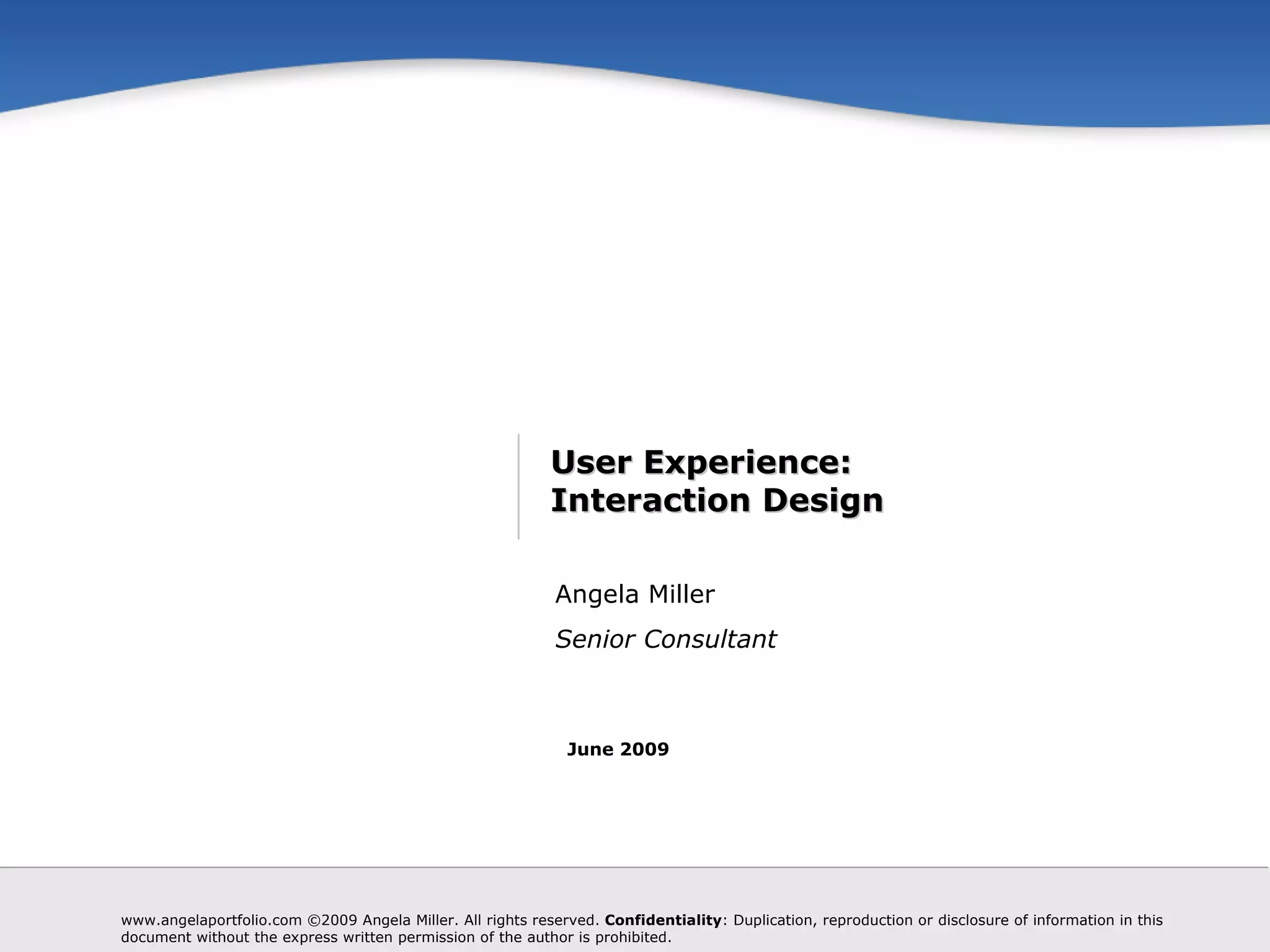 User Experience:
Interaction Design

Angela Miller

Senior Consultant

June 2009

www.angelaportfolio.com ©2009 Angela Miller. All rights reserved. Confidentiality: Duplication, reproduction or disclosure of information in this document without the express written permission of the author is prohibited.